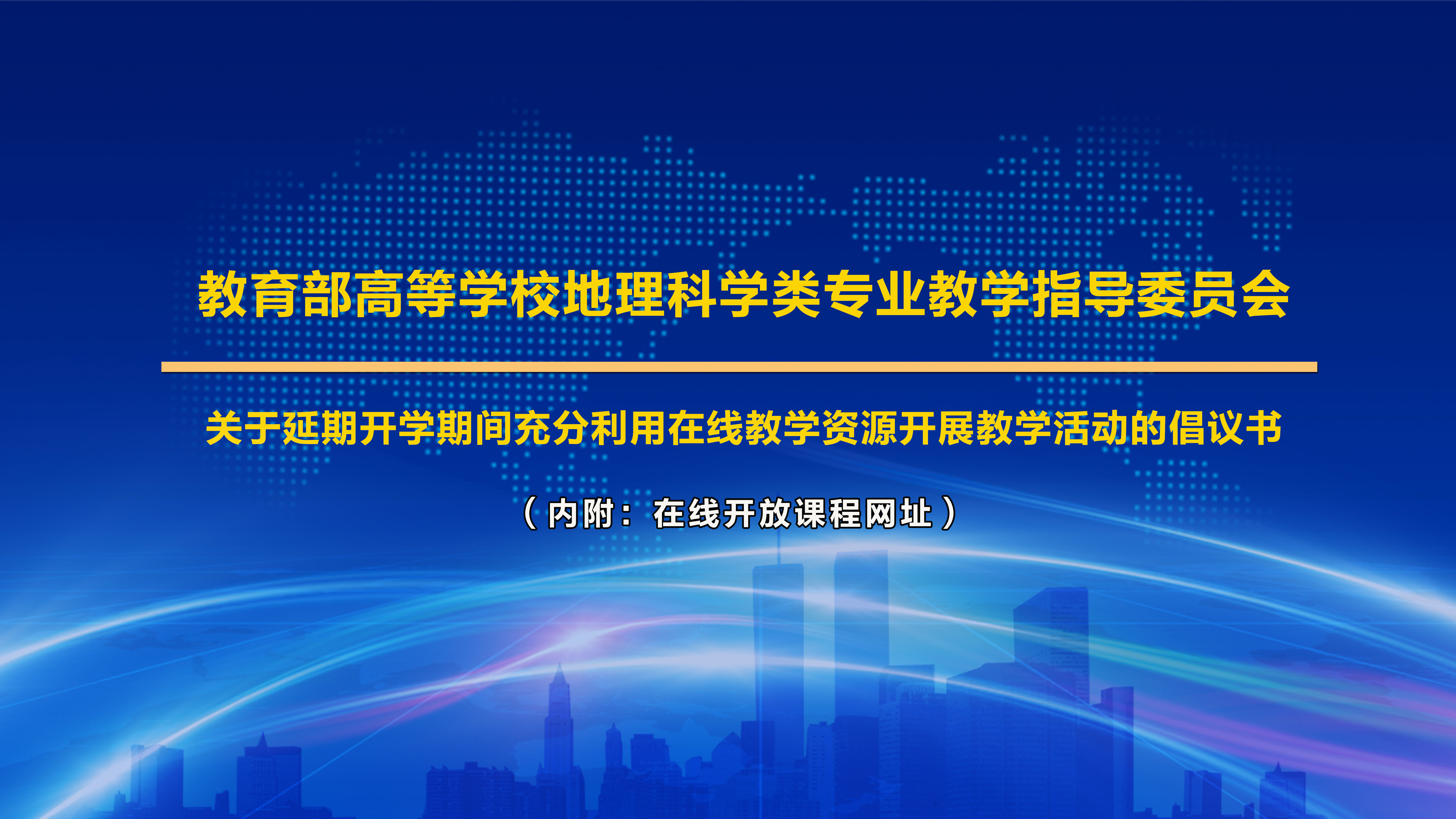 教育部高等学校地理科学类专业教学指导委员会

关于延期开学期间充分利用在线教学资源开展教学活动的倡议书

（内附：在线开放课程网址）